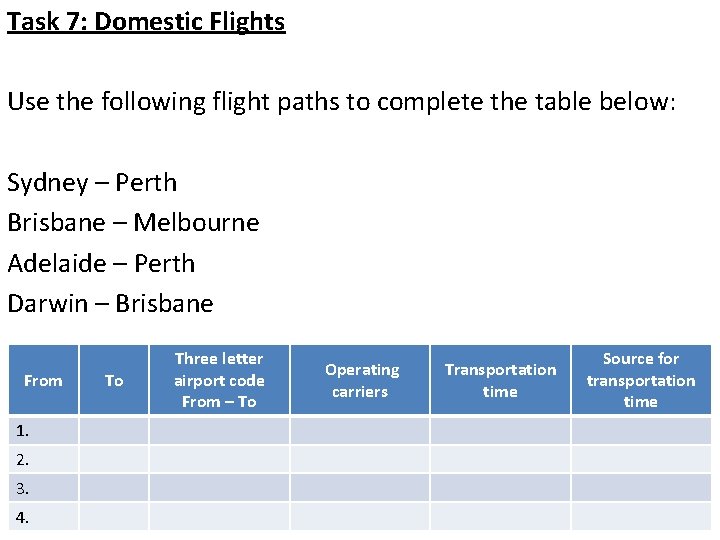 Task 7: Domestic Flights

Use the following flight paths to complete the table below:

Sydney – Perth
Brisbane – Melbourne
Adelaide – Perth
Darwin – Brisbane

| From | To | Three letter airport code From – To | Operating carriers | Transportation time | Source for transportation time |
|---|---|---|---|---|---|
| 1. | | | | | |
| 2. | | | | | |
| 3. | | | | | |
| 4. | | | | | |